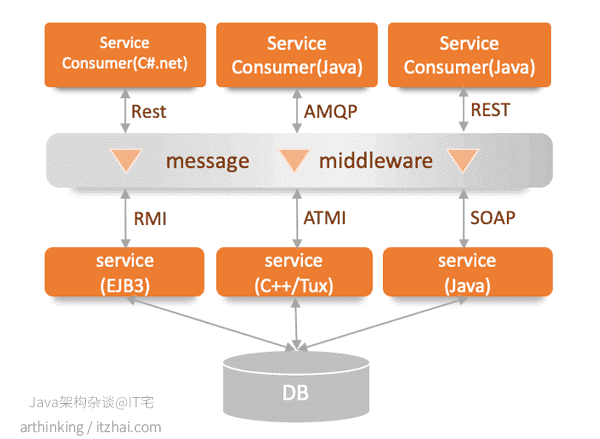 Service Consumer(C#.net)

Service Consumer(Java)

Service Consumer(Java)

Rest

AMQP

REST

message middleware

RMI

ATMI

SOAP

service (EJB3)

service (C++/Tux)

service (Java)

DB

Java架构杂谈@IT宅
arthinking / itzhai.com